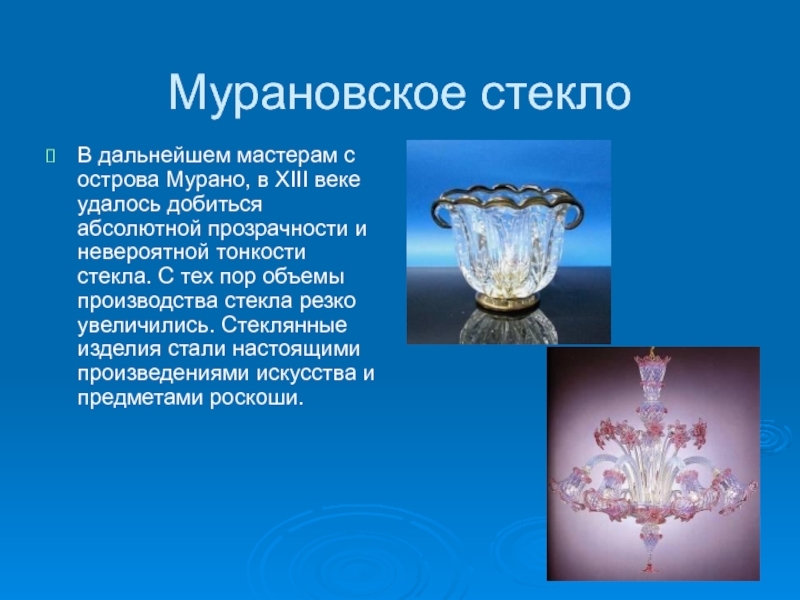 Мурановское стекло

В дальнейшем мастерам с острова Мурано, в XIII веке удалось добиться абсолютной прозрачности и невероятной тонкости стекла. С тех пор объемы производства стекла резко увеличились. Стеклянные изделия стали настоящими произведениями искусства и предметами роскоши.